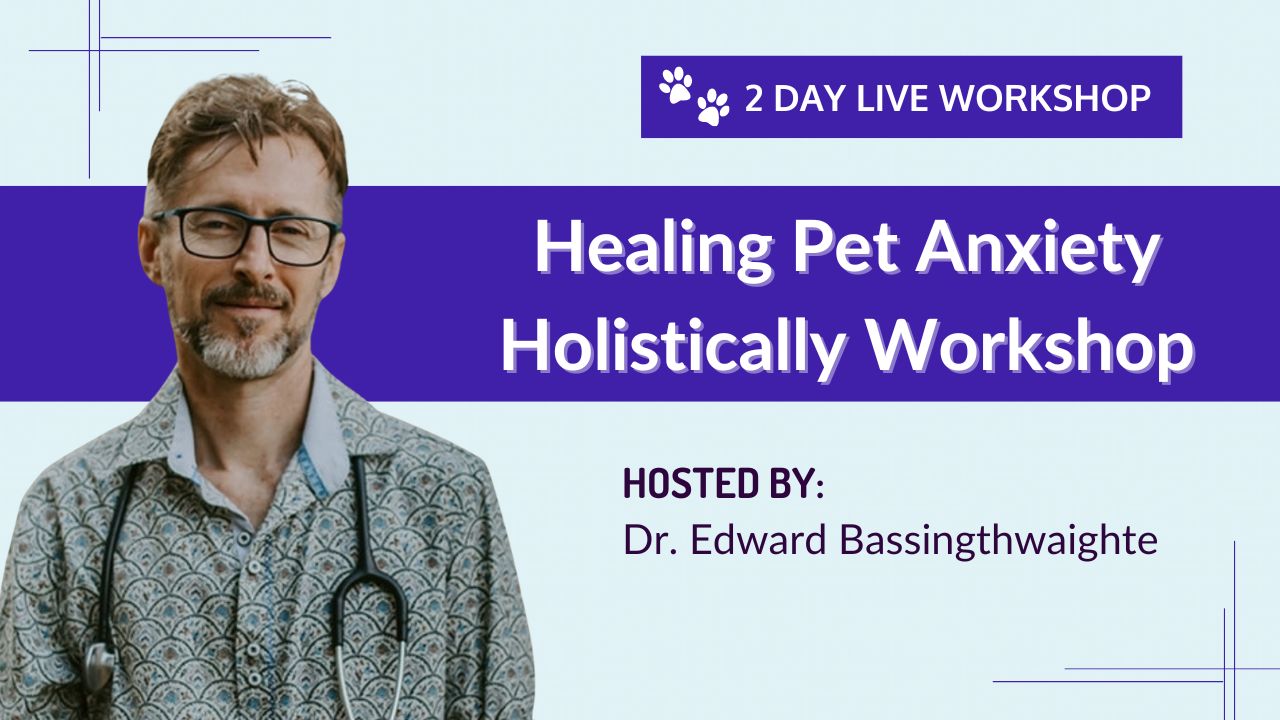 2 DAY LIVE WORKSHOP

Healing Pet Anxiety Holistically Workshop

HOSTED BY:
Dr. Edward Bassingthwaighte